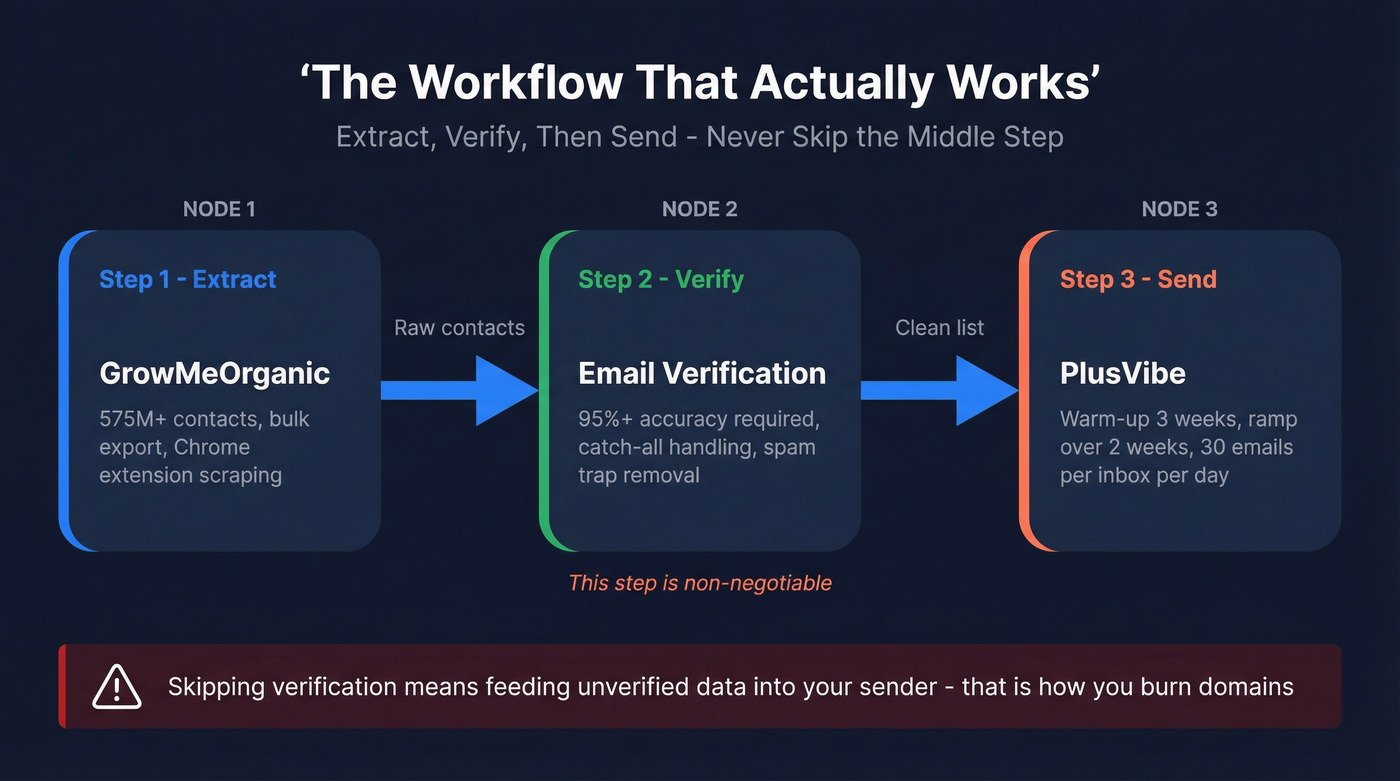 ‘The Workflow That Actually Works’

Extract, Verify, Then Send - Never Skip the Middle Step

NODE 1

Step 1 - Extract

GrowMeOrganic

575M+ contacts, bulk export, Chrome extension scraping

Raw contacts

NODE 2

Step 2 - Verify

Email Verification

95%+ accuracy required, catch-all handling, spam trap removal

This step is non-negotiable

Clean list

NODE 3

Step 3 - Send

PlusVibe

Warm-up 3 weeks, ramp over 2 weeks, 30 emails per inbox per day

Skipping verification means feeding unverified data into your sender - that is how you burn domains